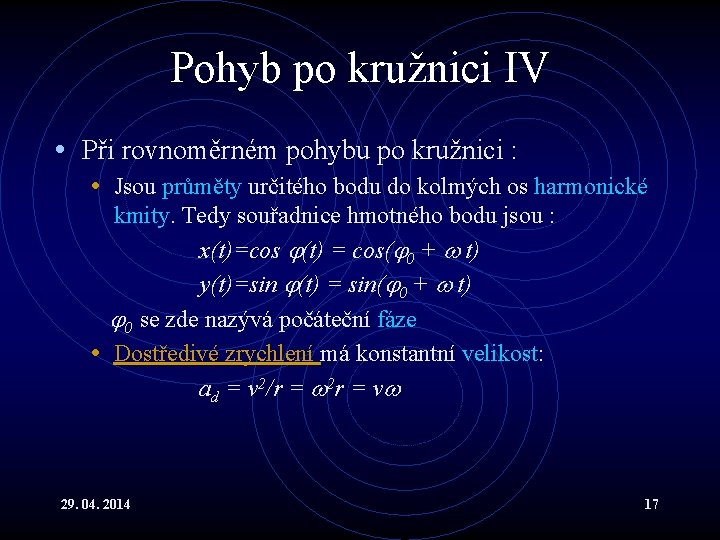 Pohyb po kružnici IV

• Při rovnoměrném pohybu po kružnici :

• Jsou průměty určitého bodu do kolmých os harmonické kmity. Tedy souřadnice hmotného bodu jsou :

$x(t)=cos\ \varphi(t) = cos(\varphi_0 + \omega t)$

$y(t)=sin\ \varphi(t) = sin(\varphi_0 + \omega t)$

$\varphi_0$ se zde nazývá počáteční fáze

• Dostředivé zrychlení má konstantní velikost:

$a_d = v^2/r = \omega^2 r = v\omega$

29. 04. 2014

17